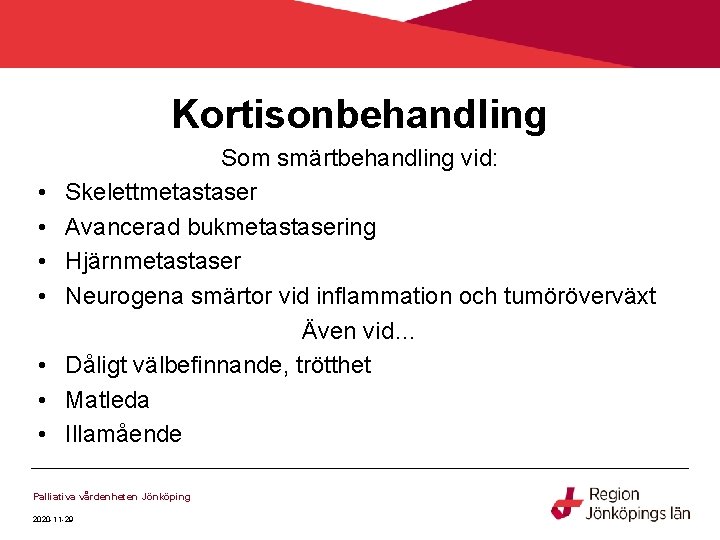 Kortisonbehandling

Som smärtbehandling vid:

• Skelettmetastaser
• Avancerad bukmetastasering
• Hjärnmetastaser
• Neurogena smärtor vid inflammation och tumöröverväxt

Även vid...

• Dåligt välbefinnande, trötthet
• Matleda
• Illamående

Palliativa vårdenheten Jönköping

2020-11-29

Region Jönköpings län